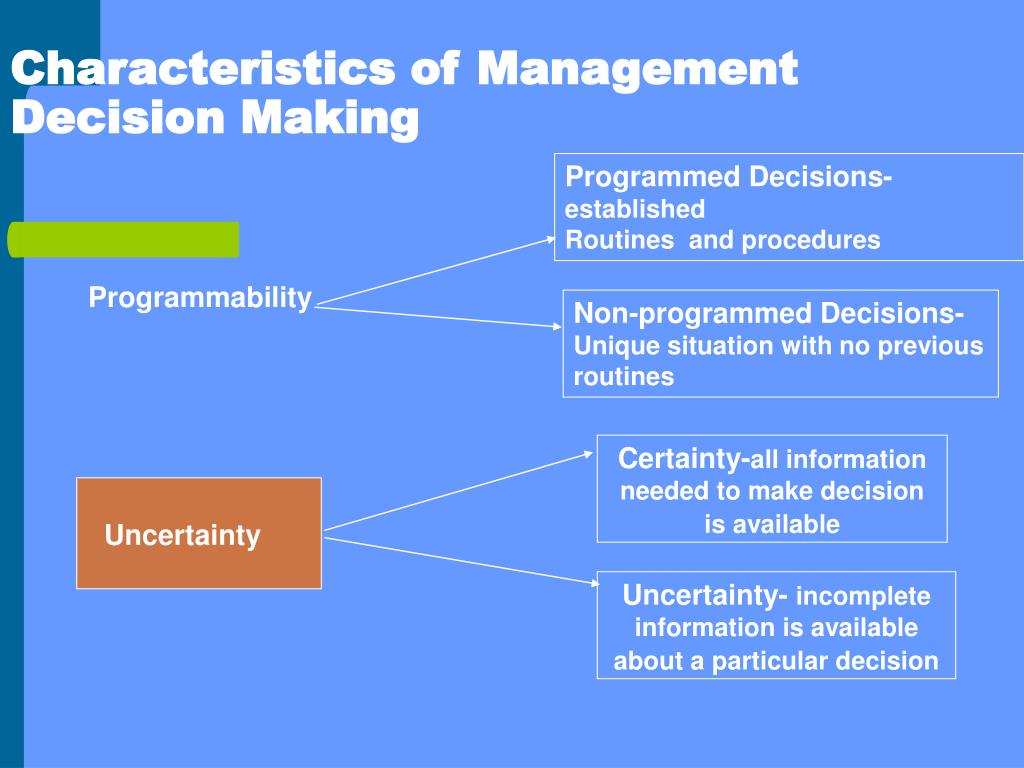 Characteristics of Management Decision Making

Programmability

Programmed Decisions- established
Routines and procedures

Non-programmed Decisions-
Unique situation with no previous routines

Uncertainty

Certainty-all information needed to make decision is available

Uncertainty- incomplete information is available about a particular decision